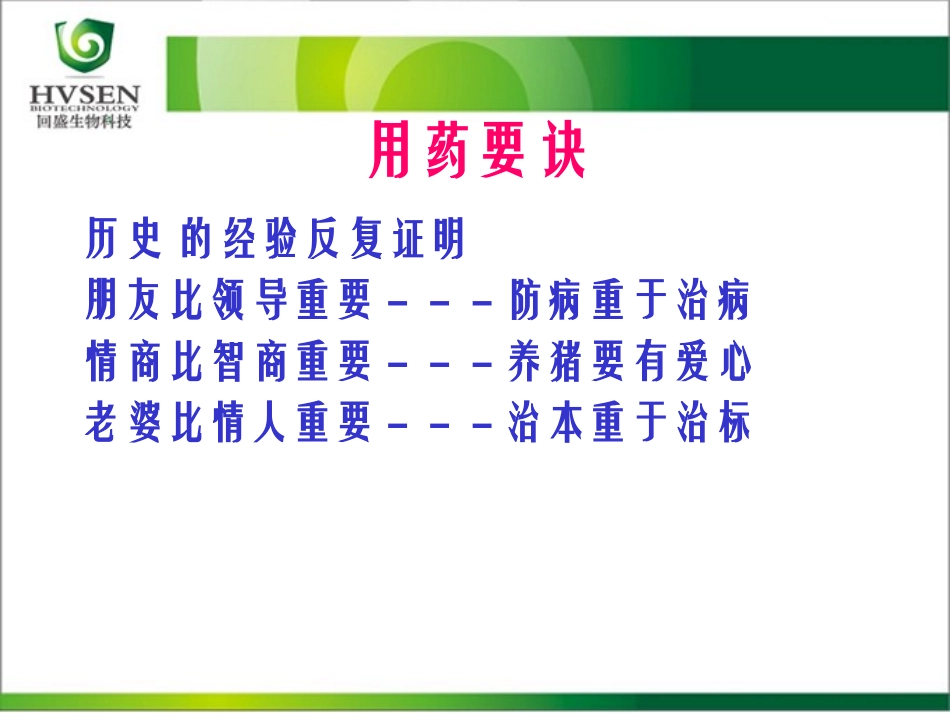 HVSEN
BIOTECHNOLOGY
回盛生物科技

用药要诀

历史 的经验反复证明
朋友比领导重要－－－防病重于治病
情商比智商重要－－－养猪要有爱心
老婆比情人重要－－－治本重于治标